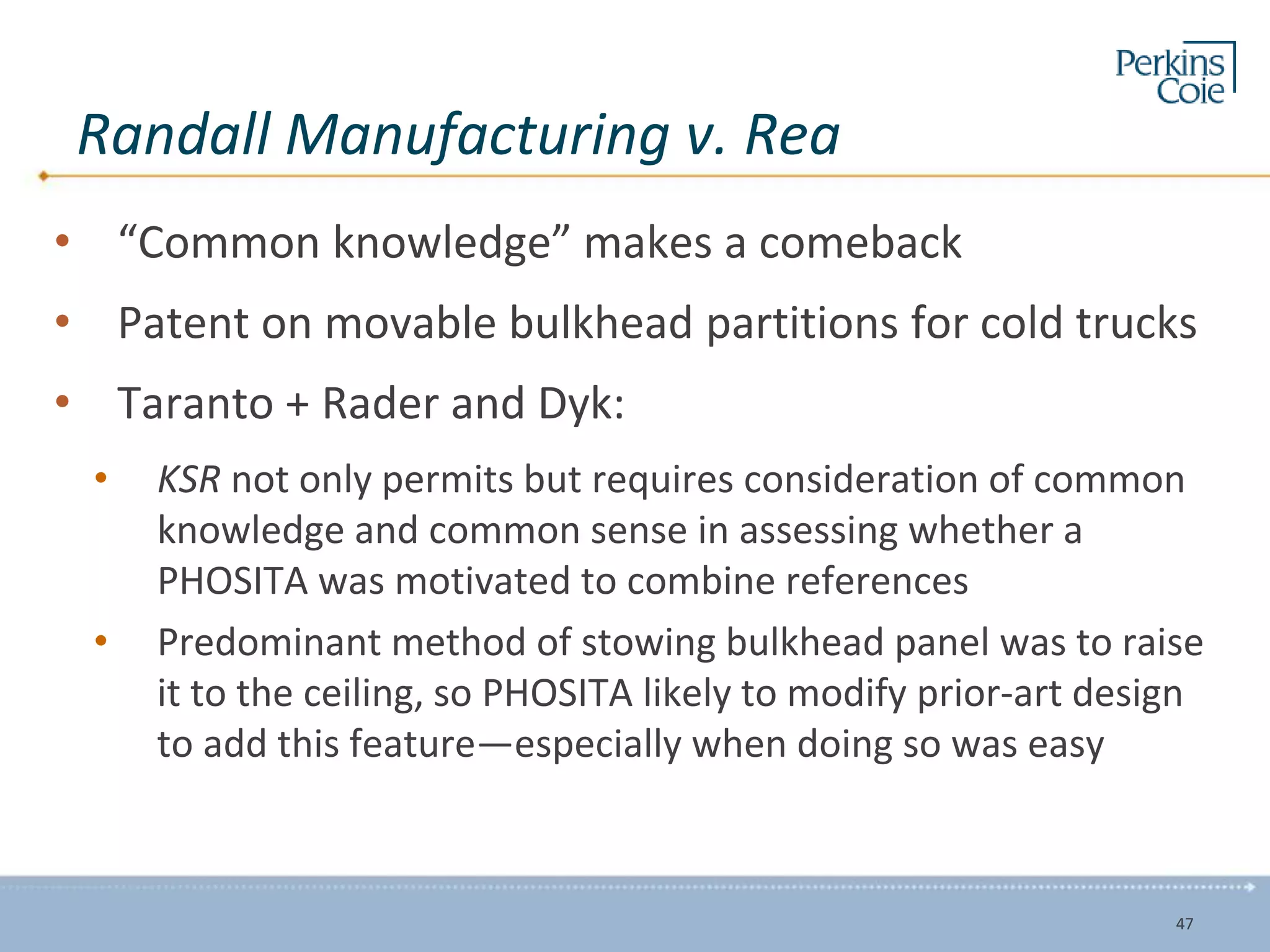 Perkins Coie

Randall Manufacturing v. Rea

• "Common knowledge" makes a comeback

• Patent on movable bulkhead partitions for cold trucks

• Taranto + Rader and Dyk:

• KSR not only permits but requires consideration of common knowledge and common sense in assessing whether a PHOSITA was motivated to combine references

• Predominant method of stowing bulkhead panel was to raise it to the ceiling, so PHOSITA likely to modify prior-art design to add this feature—especially when doing so was easy

47